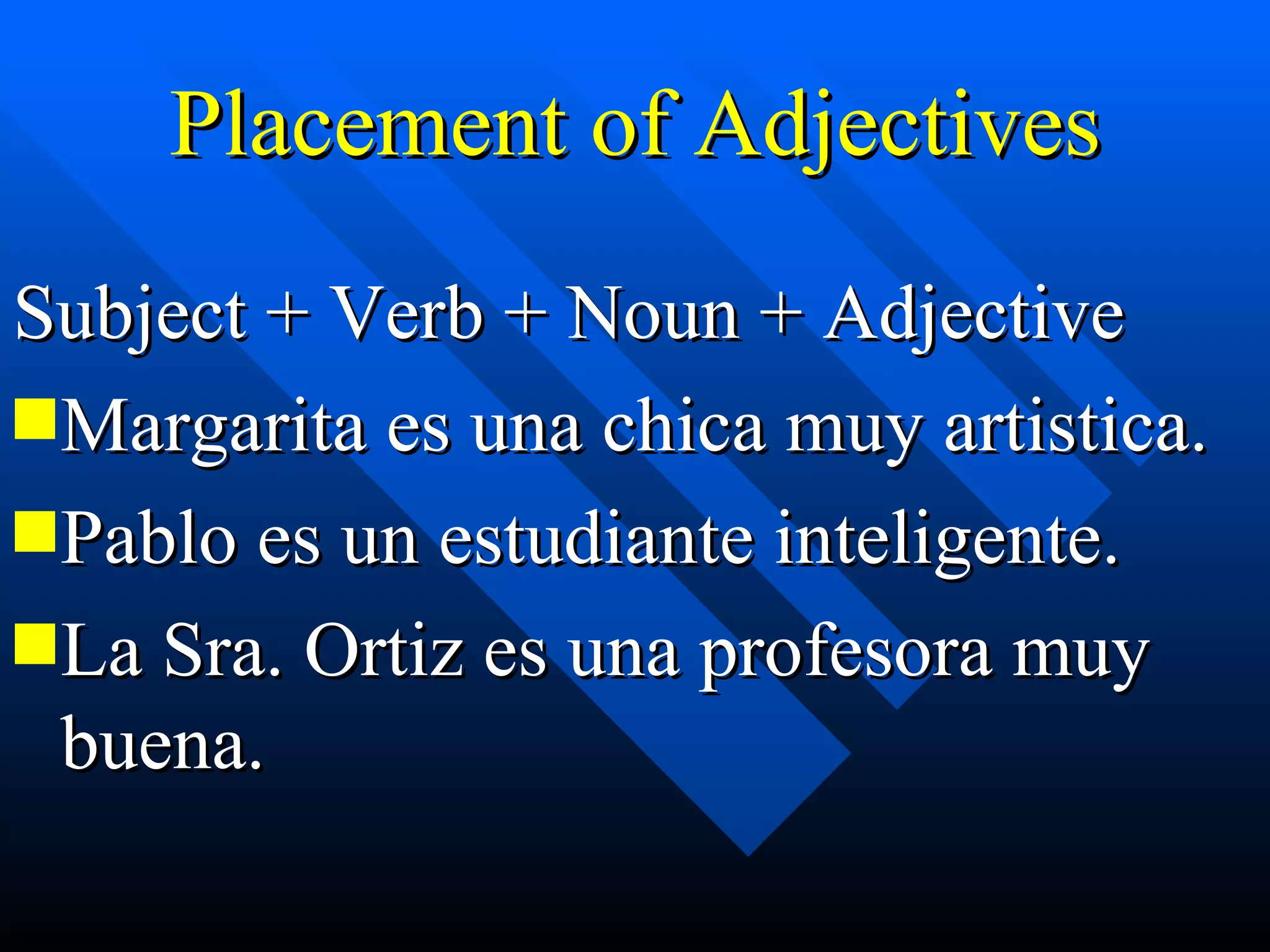 Placement of Adjectives

Subject + Verb + Noun + Adjective

Margarita es una chica muy artistica.

Pablo es un estudiante inteligente.

La Sra. Ortiz es una profesora muy buena.